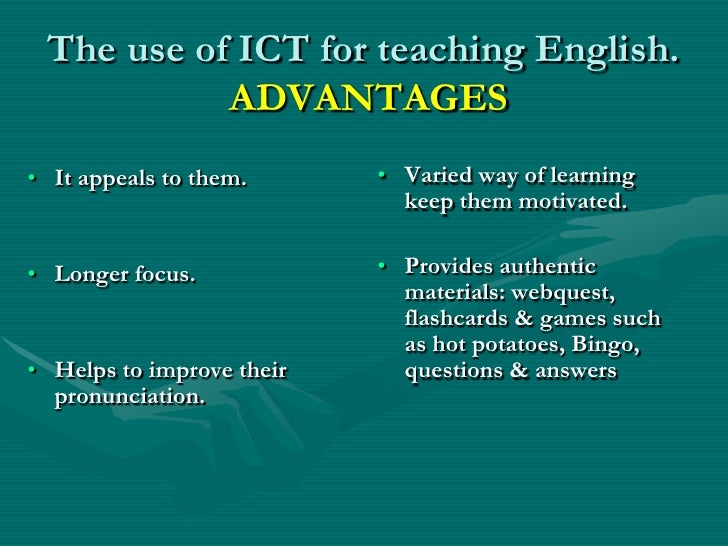 The use of ICT for teaching English.
ADVANTAGES

• It appeals to them.

• Longer focus.

• Helps to improve their pronunciation.

• Varied way of learning keep them motivated.

• Provides authentic materials: webquest, flashcards & games such as hot potatoes, Bingo, questions & answers